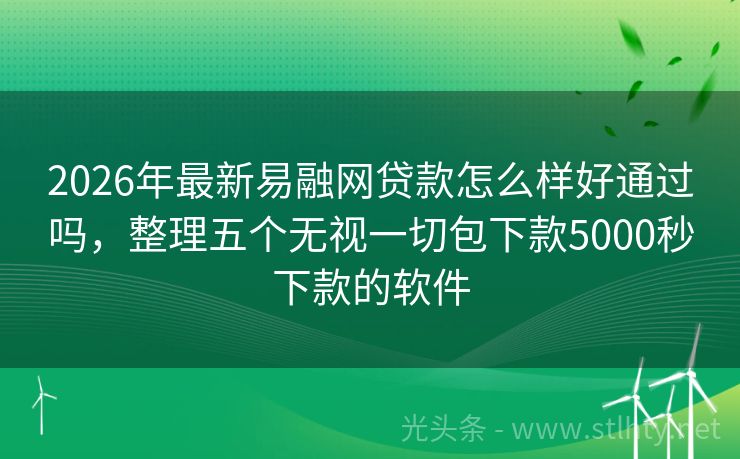 2026年最新易融网贷款怎么样好通过吗，整理五个无视一切包下款5000秒下款的软件

光头条 - www.stlhty.net